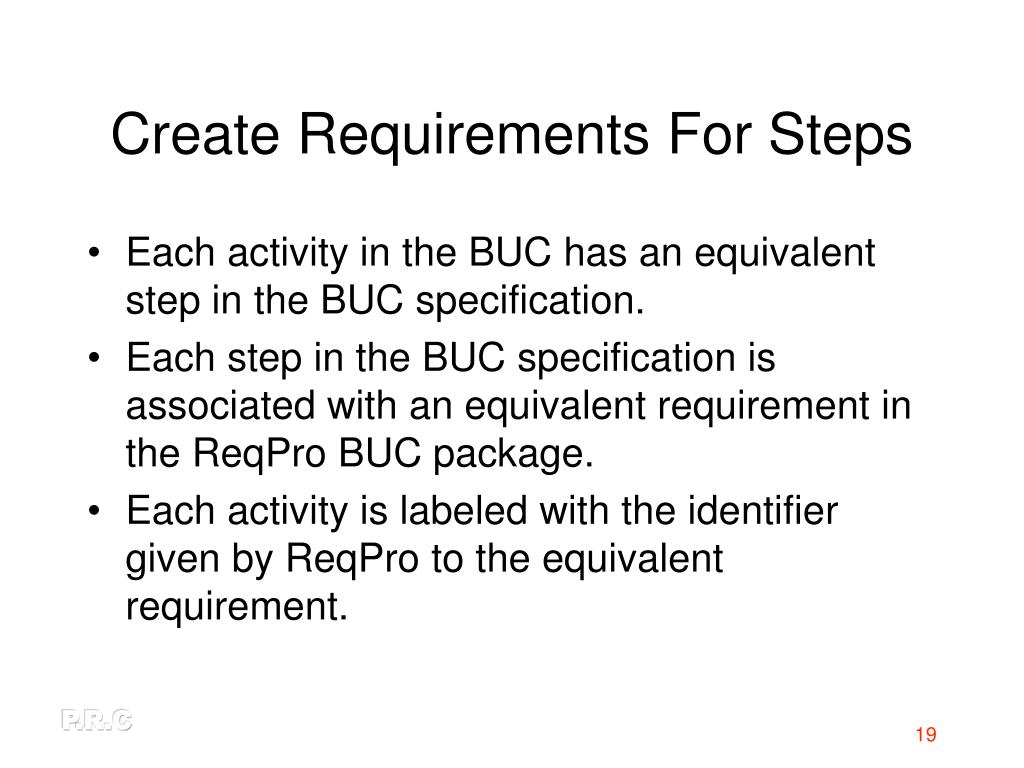 Create Requirements For Steps

• Each activity in the BUC has an equivalent step in the BUC specification.
• Each step in the BUC specification is associated with an equivalent requirement in the ReqPro BUC package.
• Each activity is labeled with the identifier given by ReqPro to the equivalent requirement.

P.R.C

19